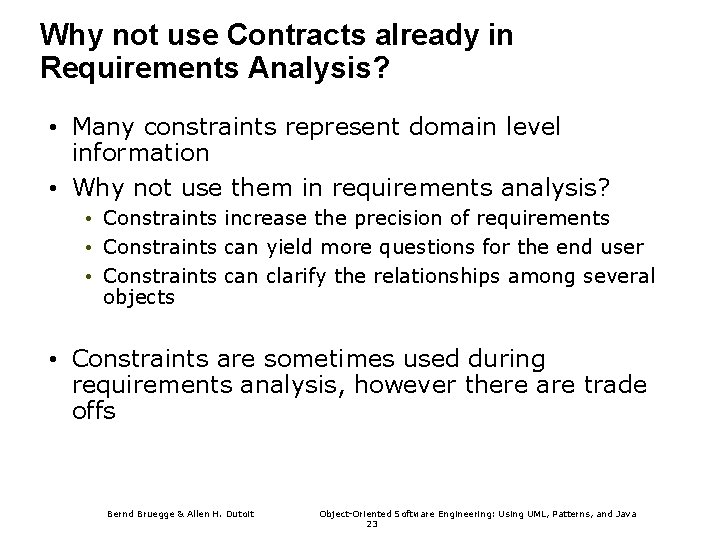 Why not use Contracts already in Requirements Analysis?

• Many constraints represent domain level information
• Why not use them in requirements analysis?
  • Constraints increase the precision of requirements
  • Constraints can yield more questions for the end user
  • Constraints can clarify the relationships among several objects

• Constraints are sometimes used during requirements analysis, however there are trade offs

Bernd Bruegge & Allen H. Dutoit

Object-Oriented Software Engineering: Using UML, Patterns, and Java

23